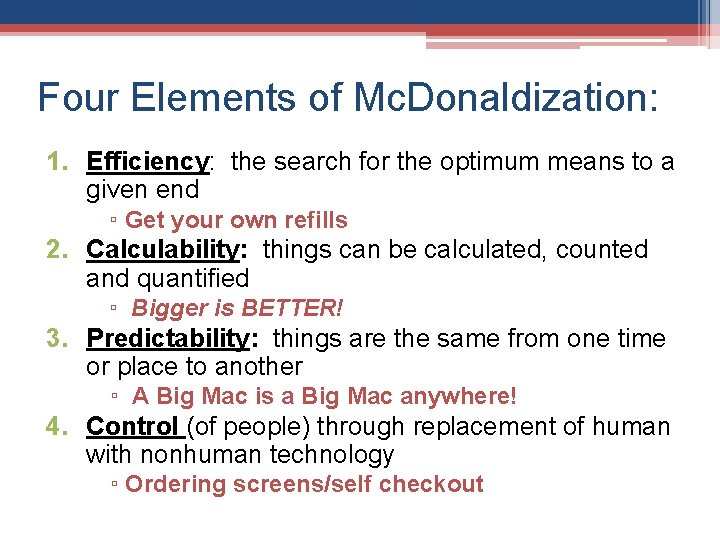 Four Elements of McDonaldization:

1. Efficiency: the search for the optimum means to a given end
   ▫ Get your own refills
2. Calculability: things can be calculated, counted and quantified
   ▫ Bigger is BETTER!
3. Predictability: things are the same from one time or place to another
   ▫ A Big Mac is a Big Mac anywhere!
4. Control (of people) through replacement of human with nonhuman technology
   ▫ Ordering screens/self checkout